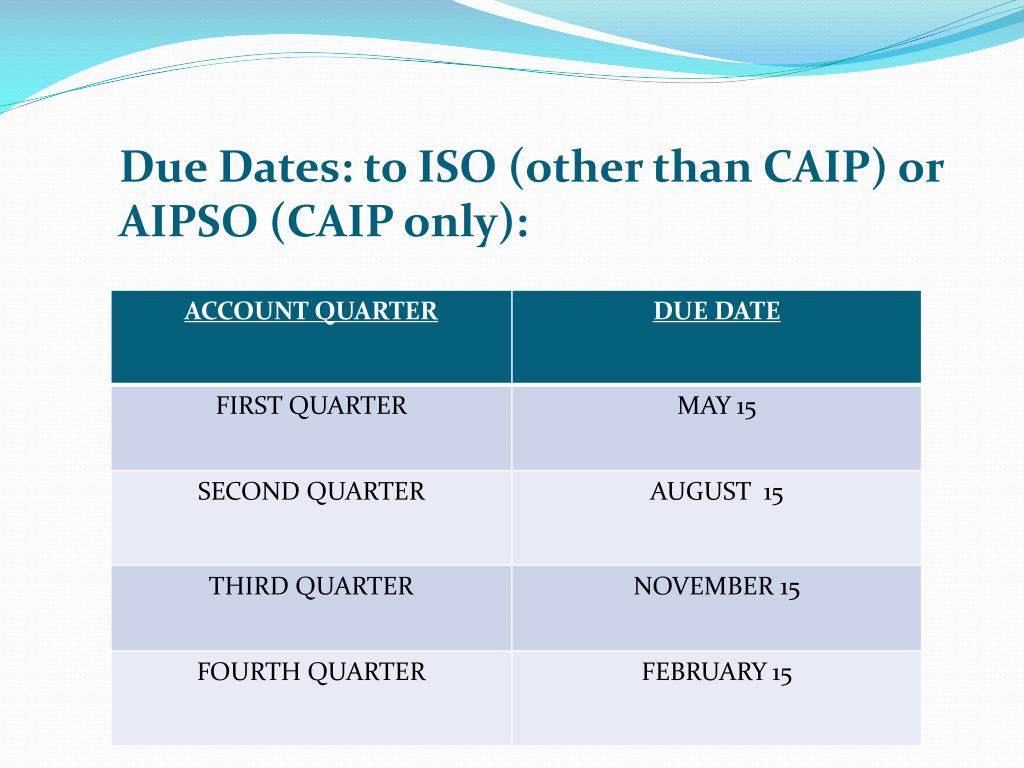 Due Dates: to ISO (other than CAIP) or AIPSO (CAIP only):

| ACCOUNT QUARTER | DUE DATE |
|---|---|
| FIRST QUARTER | MAY 15 |
| SECOND QUARTER | AUGUST 15 |
| THIRD QUARTER | NOVEMBER 15 |
| FOURTH QUARTER | FEBRUARY 15 |